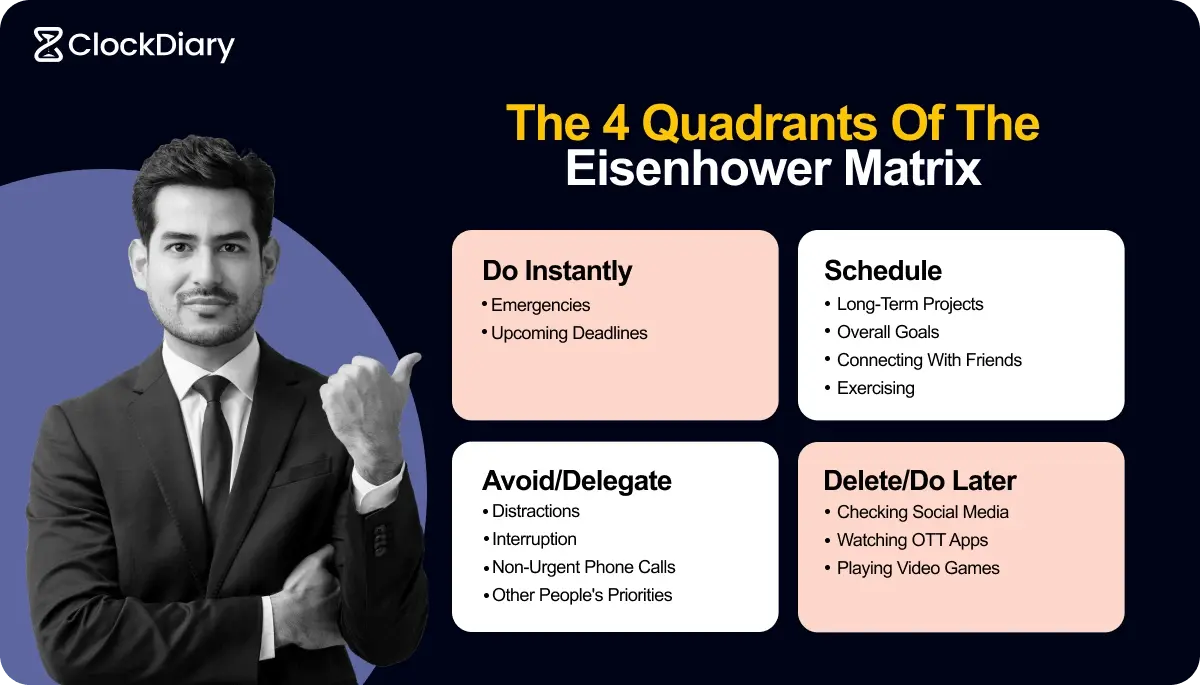 ClockDiary

The 4 Quadrants Of The Eisenhower Matrix

Do Instantly
• Emergencies
• Upcoming Deadlines

Schedule
• Long-Term Projects
• Overall Goals
• Connecting With Friends
• Exercising

Avoid/Delegate
• Distractions
• Interruption
• Non-Urgent Phone Calls
• Other People's Priorities

Delete/Do Later
• Checking Social Media
• Watching OTT Apps
• Playing Video Games